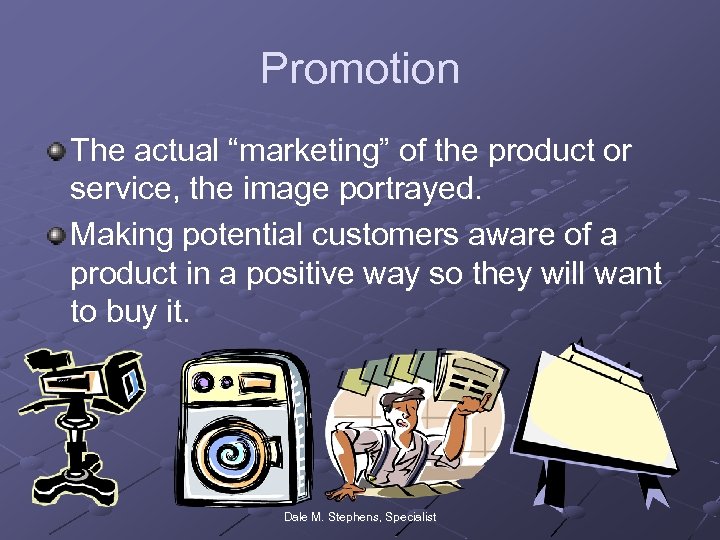 Promotion

The actual “marketing” of the product or service, the image portrayed.

Making potential customers aware of a product in a positive way so they will want to buy it.

Dale M. Stephens, Specialist